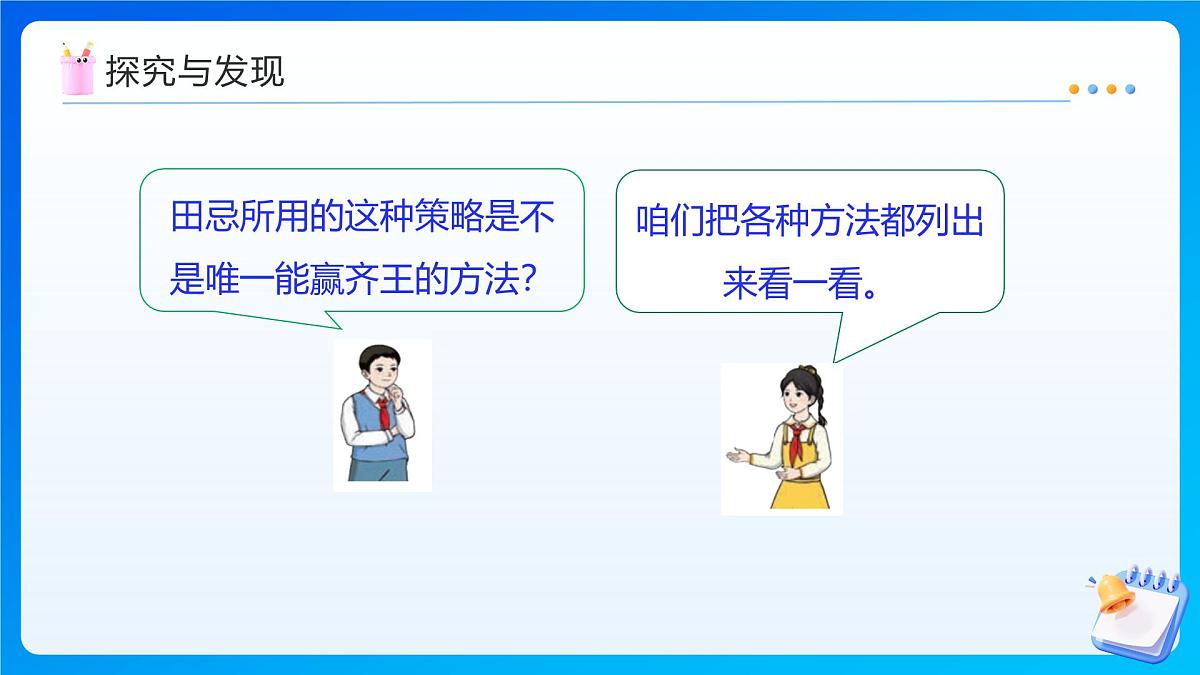 探究与发现

田忌所用的这种策略是不是唯一能赢齐王的方法？

咱们把各种方法都列出来看一看。